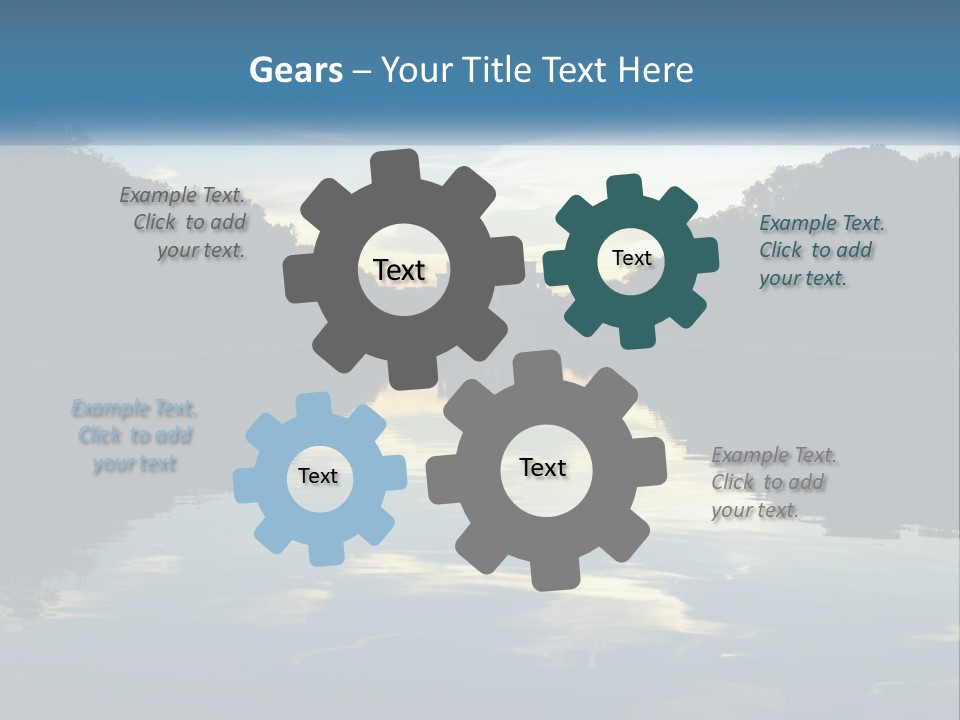 Gears – Your Title Text Here

Example Text. Click to add your text.

Text

Text

Example Text. Click to add your text.

Example Text. Click to add your text

Text

Text

Example Text. Click to add your text.